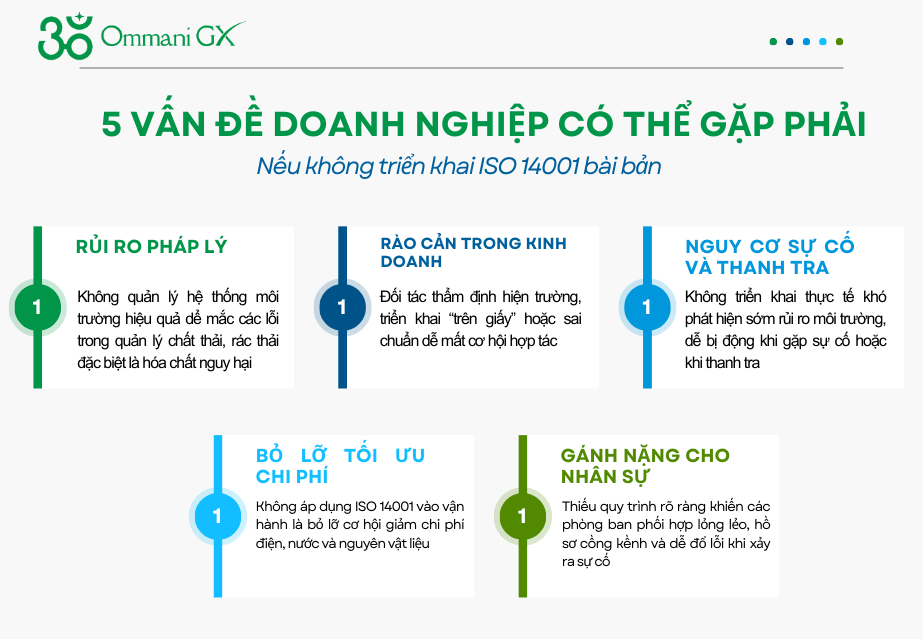 Ommani GX

5 VẤN ĐỀ DOANH NGHIỆP CÓ THỂ GẶP PHẢI
Nếu không triển khai ISO 14001 bài bản

1
RỦI RO PHÁP LÝ
Không quản lý hệ thống môi trường hiệu quả dễ mắc các lỗi trong quản lý chất thải, rác thải đặc biệt là hóa chất nguy hại

1
RÀO CẢN TRONG KINH DOANH
Đối tác thẩm định hiện trường, triển khai "trên giấy" hoặc sai chuẩn dễ mất cơ hội hợp tác

1
NGUY CƠ SỰ CỐ VÀ THANH TRA
Không triển khai thực tế khó phát hiện sớm rủi ro môi trường, dễ bị động khi gặp sự cố hoặc khi thanh tra

1
BỎ LỠ TỐI ƯU CHI PHÍ
Không áp dụng ISO 14001 vào vận hành là bỏ lỡ cơ hội giảm chi phí điện, nước và nguyên vật liệu

1
GÁNH NẶNG CHO NHÂN SỰ
Thiếu quy trình rõ ràng khiến các phòng ban phối hợp lỏng lẻo, hồ sơ cồng kềnh và dễ đổ lỗi khi xảy ra sự cố